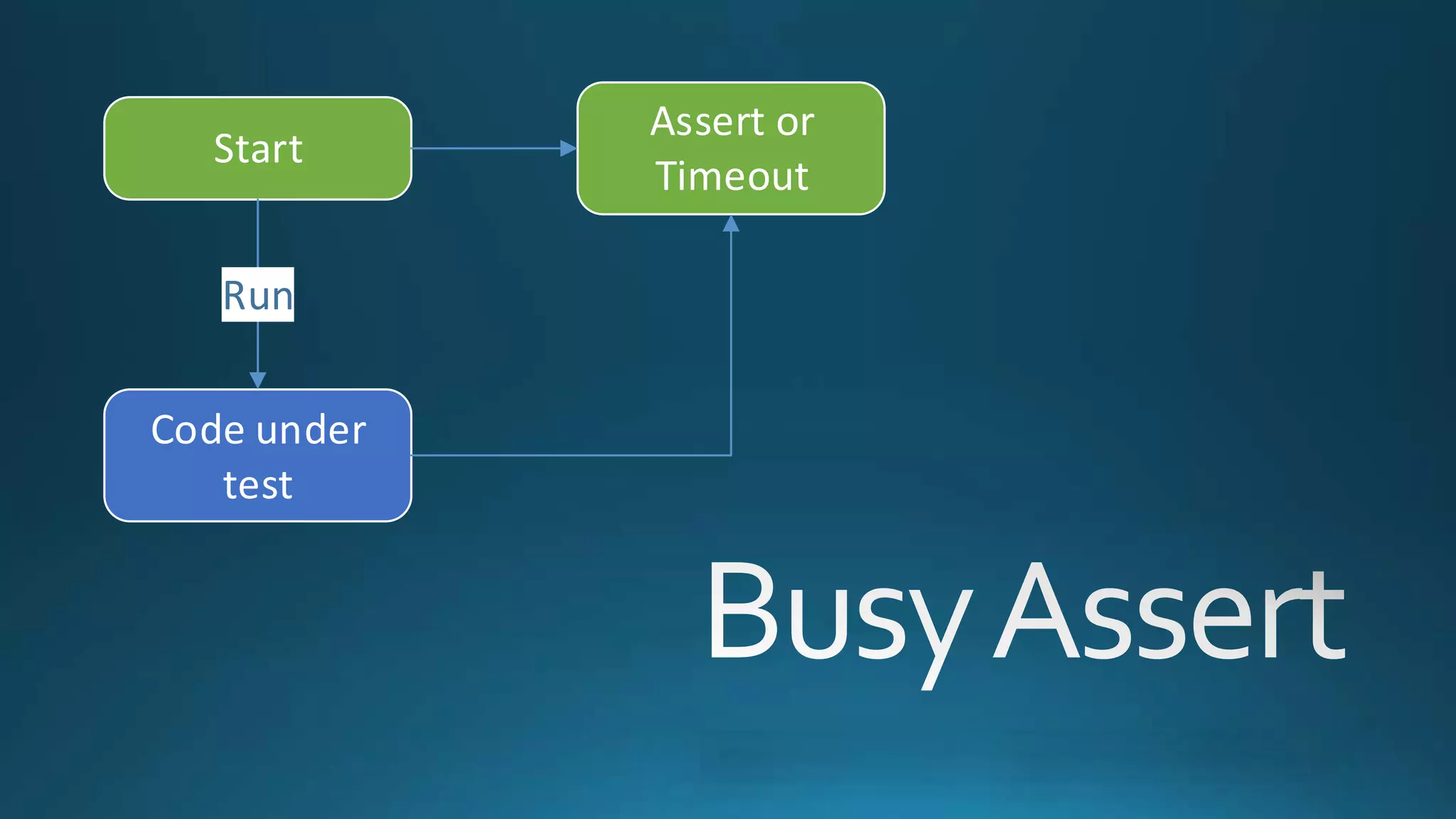 Start

Assert or Timeout

Run

Code under test

Busy Assert